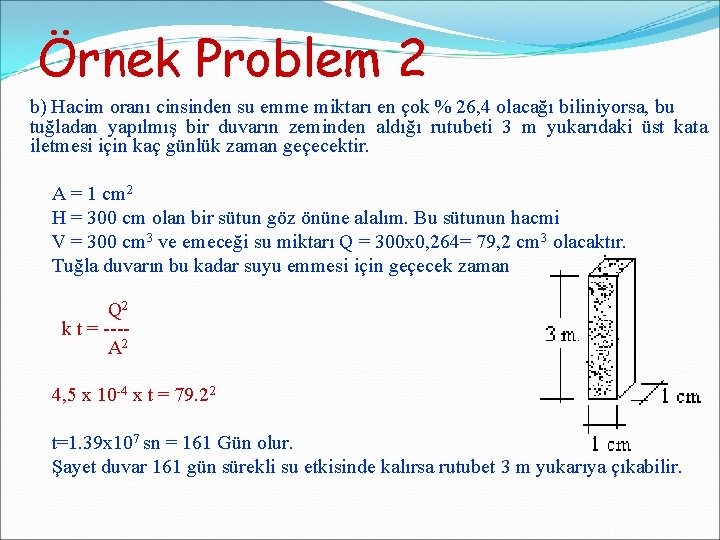 Örnek Problem 2

b) Hacim oranı cinsinden su emme miktarı en çok % 26,4 olacağı biliniyorsa, bu tuğladan yapılmış bir duvarın zeminden aldığı rutubeti 3 m yukarıdaki üst kata iletmesi için kaç günlük zaman geçecektir.

A = 1 $cm^2$
H = 300 cm olan bir sütun göz önüne alalım. Bu sütunun hacmi
V = 300 $cm^3$ ve emeceği su miktarı Q = 300x0,264= 79,2 $cm^3$ olacaktır.
Tuğla duvarın bu kadar suyu emmesi için geçecek zaman

$k\ t = \frac{Q^2}{A^2}$

4,5 x $10^{-4}$ x t = $79.2^2$

t=1.39x$10^7$ sn = 161 Gün olur.
Şayet duvar 161 gün sürekli su etkisinde kalırsa rutubet 3 m yukarıya çıkabilir.

3 m.
1 cm
1 cm